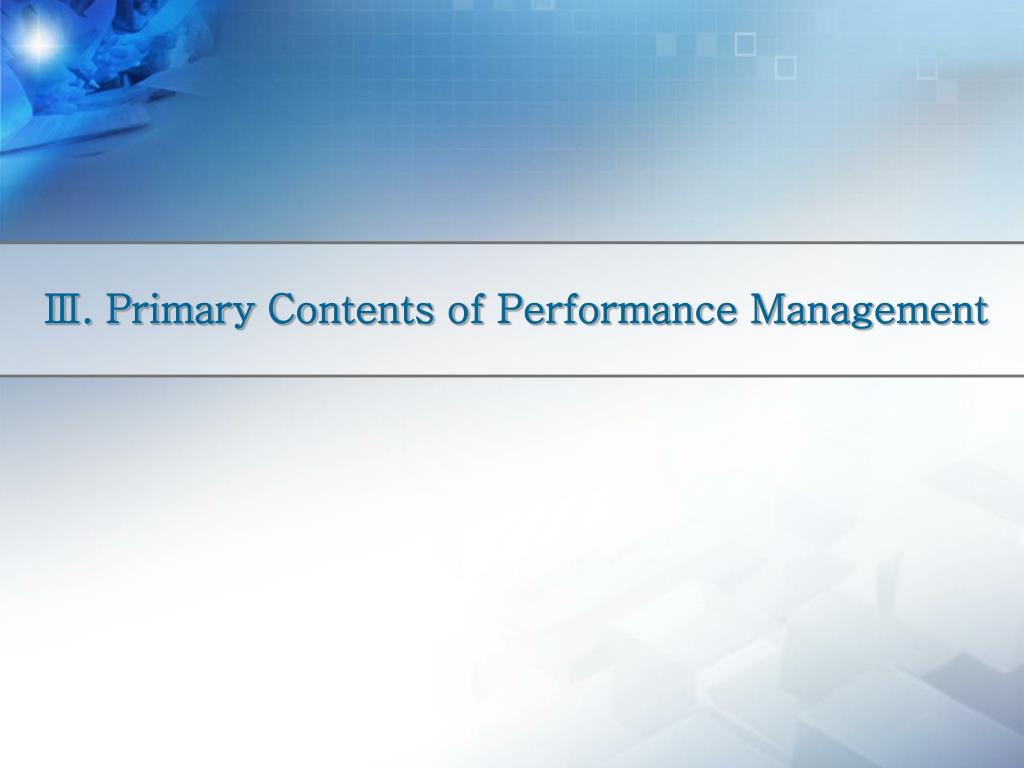 Ⅲ. Primary Contents of Performance Management